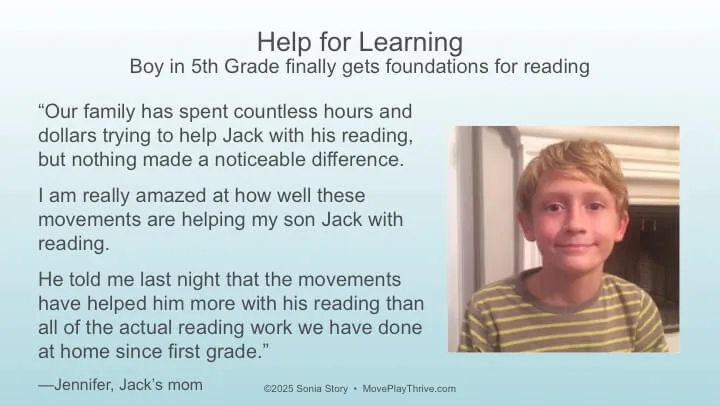 Help for Learning
Boy in 5th Grade finally gets foundations for reading

“Our family has spent countless hours and dollars trying to help Jack with his reading, but nothing made a noticeable difference.

I am really amazed at how well these movements are helping my son Jack with reading.

He told me last night that the movements have helped him more with his reading than all of the actual reading work we have done at home since first grade.”

—Jennifer, Jack’s mom

©2025 Sonia Story • MovePlayThrive.com